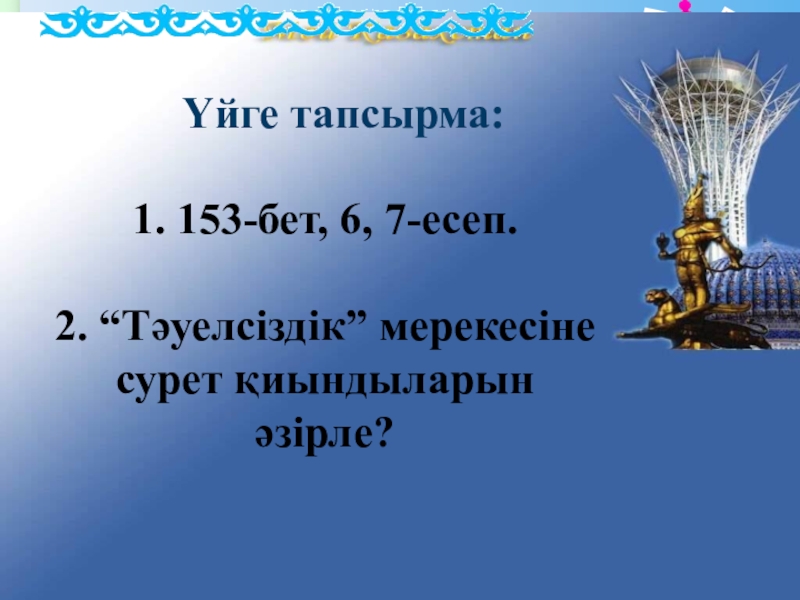 Үйге тапсырма:

1. 153-бет, 6, 7-есеп.

2. “Тәуелсіздік” мерекесіне сурет қиындыларын әзірле?